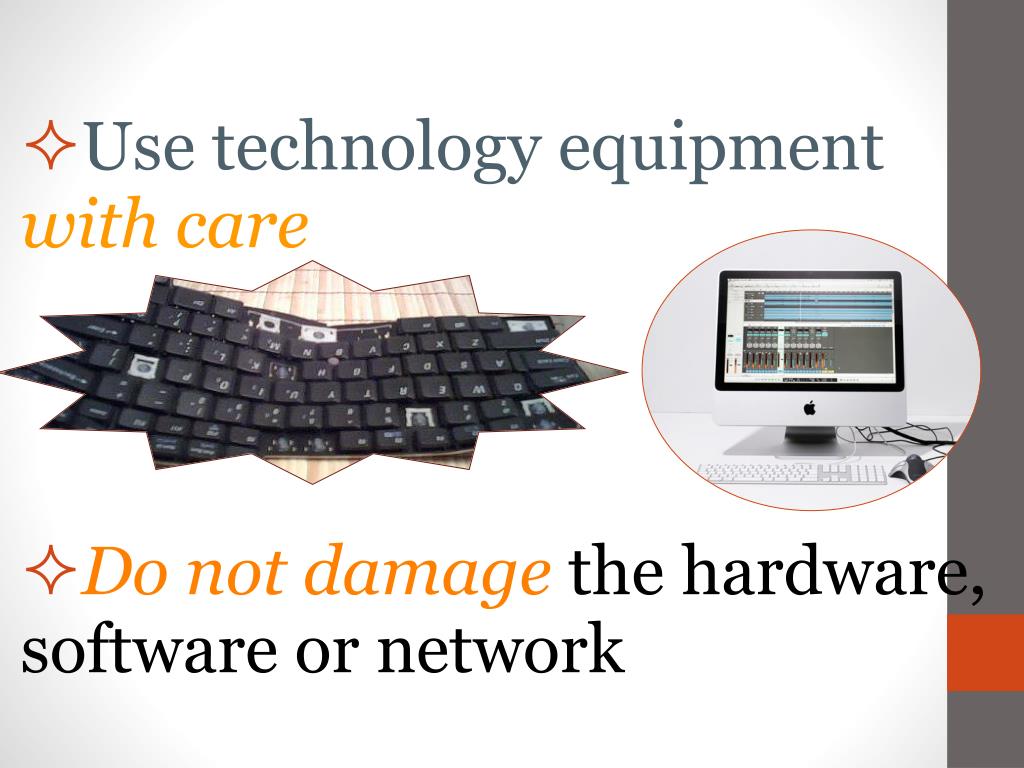 ✧Use technology equipment *with care*

✧*Do not damage* the hardware, software or network